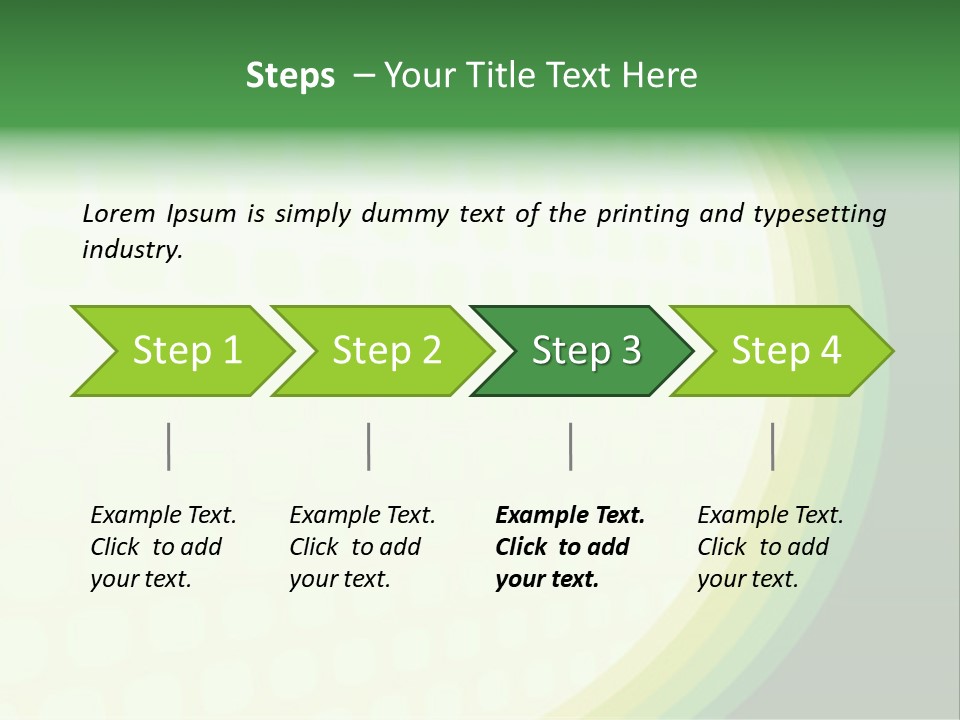 Steps – Your Title Text Here

Lorem Ipsum is simply dummy text of the printing and typesetting industry.

Step 1

Step 2

Step 3

Step 4

Example Text. Click to add your text.

Example Text. Click to add your text.

Example Text. Click to add your text.

Example Text. Click to add your text.